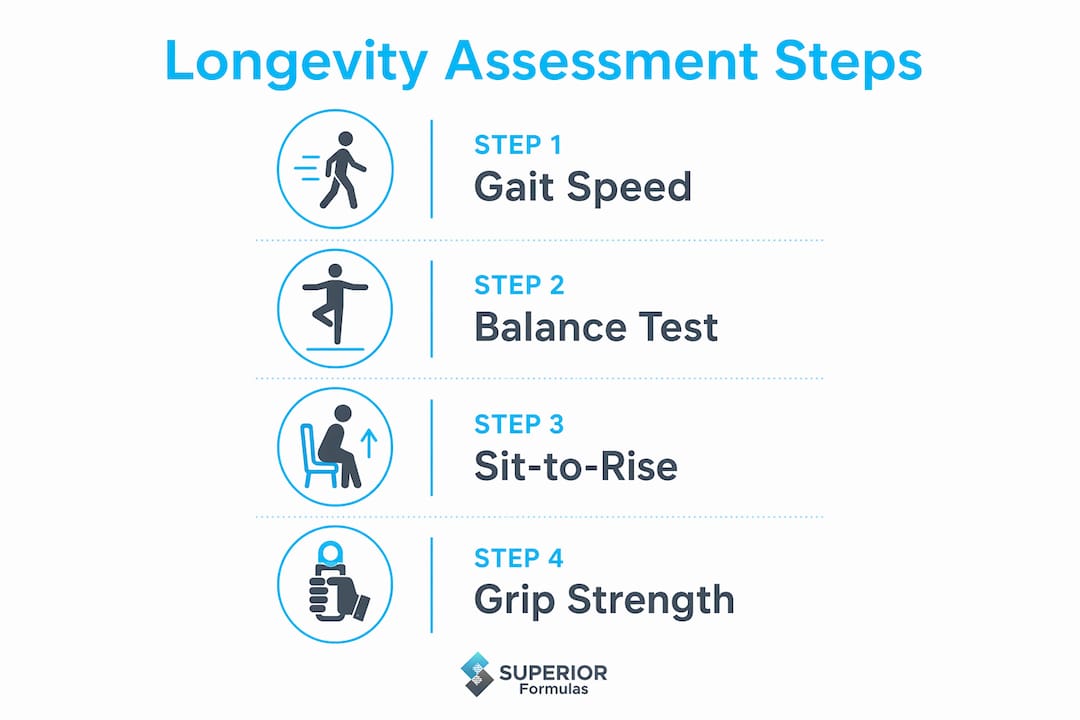 Longevity Assessment Steps

STEP 1
Gait Speed

STEP 2
Balance Test

STEP 3
Sit-to-Rise

STEP 4
Grip Strength

SUPERIOR
Formulas